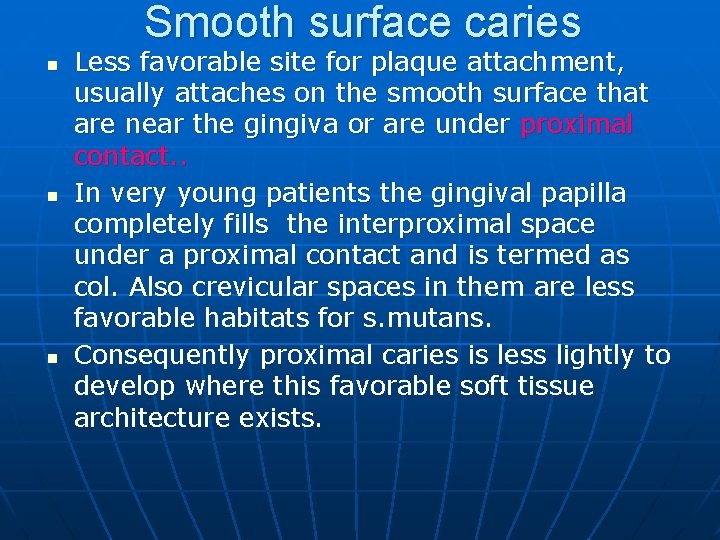 Smooth surface caries

- Less favorable site for plaque attachment, usually attaches on the smooth surface that are near the gingiva or are under proximal contact..
- In very young patients the gingival papilla completely fills the interproximal space under a proximal contact and is termed as col. Also crevicular spaces in them are less favorable habitats for s.mutans.
- Consequently proximal caries is less lightly to develop where this favorable soft tissue architecture exists.